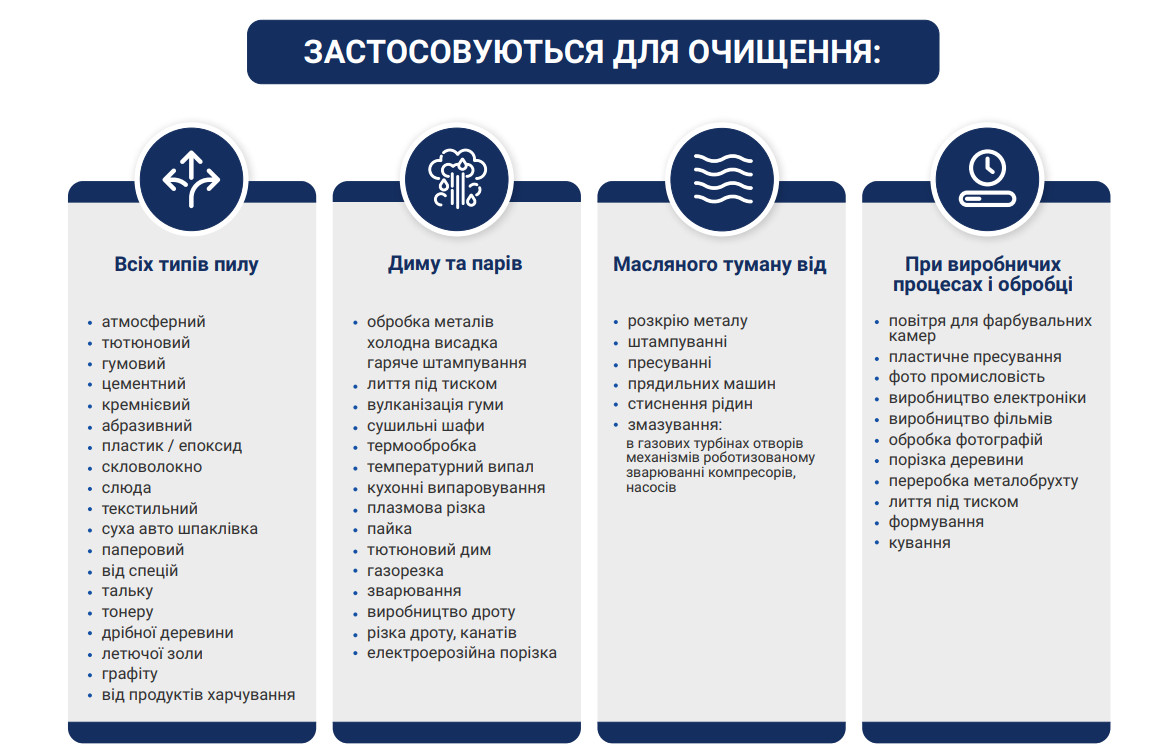 ЗАСТОСОВУЮТЬСЯ ДЛЯ ОЧИЩЕННЯ:

Всіх типів пилу

- атмосферний
- тютюновий
- гумовий
- цементний
- кремнієвий
- абразивний
- пластик / епоксид
- скловолокно
- слюда
- текстильний
- суха авто шпаклівка
- паперовий
- від спецій
- тальку
- тонеру
- дрібної деревини
- летючої золи
- графіту
- від продуктів харчування

Диму та парів

- обробка металів холодна висадка гаряче штампування
- лиття під тиском
- вулканізація гуми
- сушильні шафи
- термообробка
- температурний випал
- кухонні випаровування
- плазмова різка
- пайка
- тютюновий дим
- газорезка
- зварювання
- виробництво дроту
- різка дроту, канатів
- електроерозійна порізка

Масляного туману від

- розкрію металу
- штампуванні
- пресуванні
- прядильних машин
- стиснення рідин
- змазування: в газових турбінах отворів механізмів роботизованому зварюванні компресорів, насосів

При виробничих процесах і обробці

- повітря для фарбувальних камер
- пластичне пресування
- фото промисловість
- виробництво електроніки
- виробництво фільмів
- обробка фотографій
- порізка деревини
- переробка металобрухту
- лиття під тиском
- формування
- кування